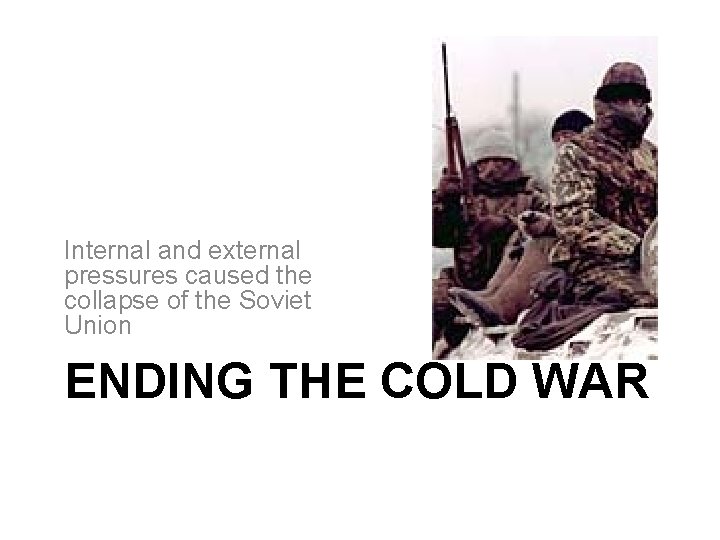 Internal and external pressures caused the collapse of the Soviet Union

ENDING THE COLD WAR